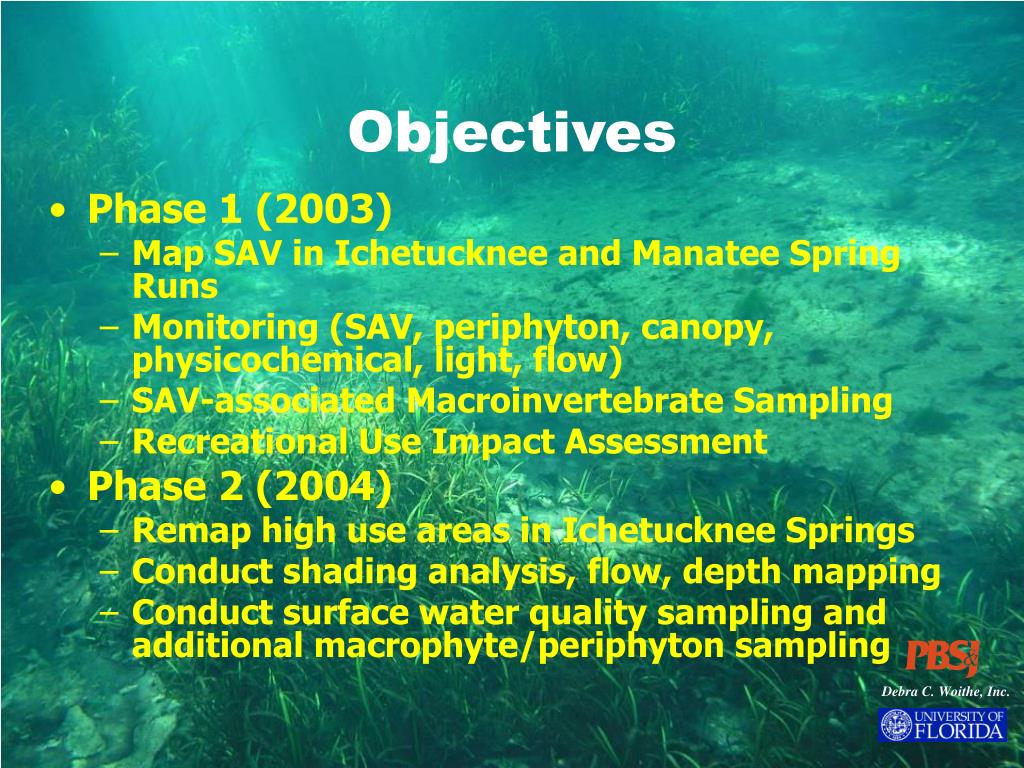 Objectives

• Phase 1 (2003)
– Map SAV in Ichetucknee and Manatee Spring Runs
– Monitoring (SAV, periphyton, canopy, physicochemical, light, flow)
– SAV-associated Macroinvertebrate Sampling
– Recreational Use Impact Assessment

• Phase 2 (2004)
– Remap high use areas in Ichetucknee Springs
– Conduct shading analysis, flow, depth mapping
– Conduct surface water quality sampling and additional macrophyte/periphyton sampling

PBSJ

Debra C. Woithe, Inc.

UNIVERSITY OF FLORIDA